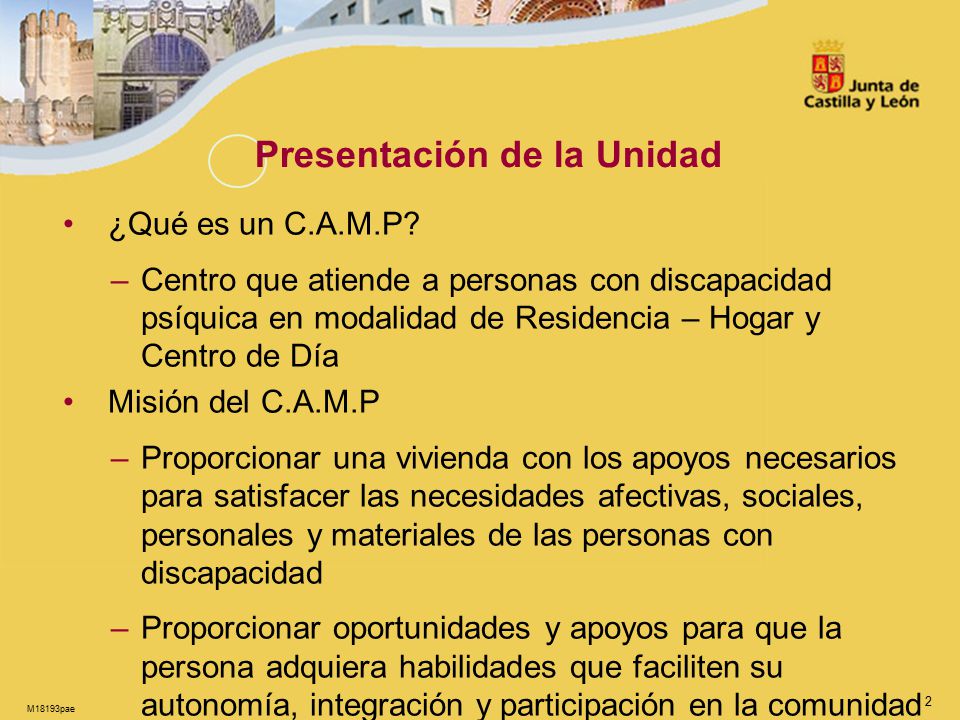 Junta de Castilla y León

Presentación de la Unidad

• ¿Qué es un C.A.M.P?

– Centro que atiende a personas con discapacidad psíquica en modalidad de Residencia – Hogar y Centro de Día

• Misión del C.A.M.P

– Proporcionar una vivienda con los apoyos necesarios para satisfacer las necesidades afectivas, sociales, personales y materiales de las personas con discapacidad

– Proporcionar oportunidades y apoyos para que la persona adquiera habilidades que faciliten su autonomía, integración y participación en la comunidad

M18193pae

2